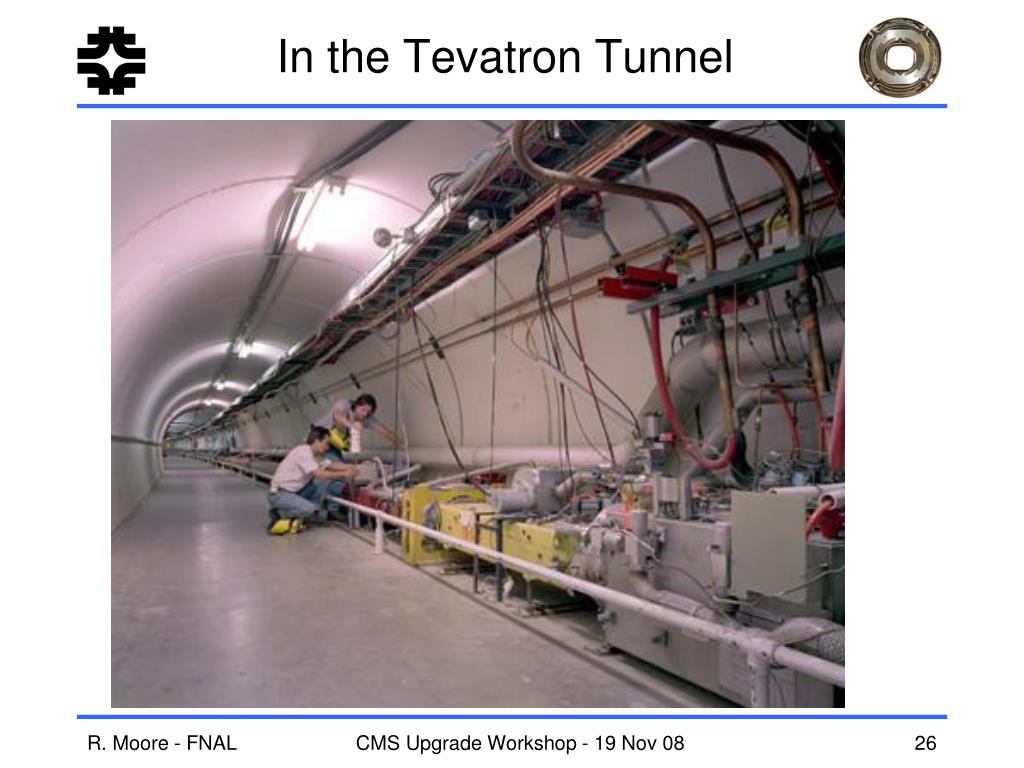 In the Tevatron Tunnel

R. Moore - FNAL

CMS Upgrade Workshop - 19 Nov 08

26